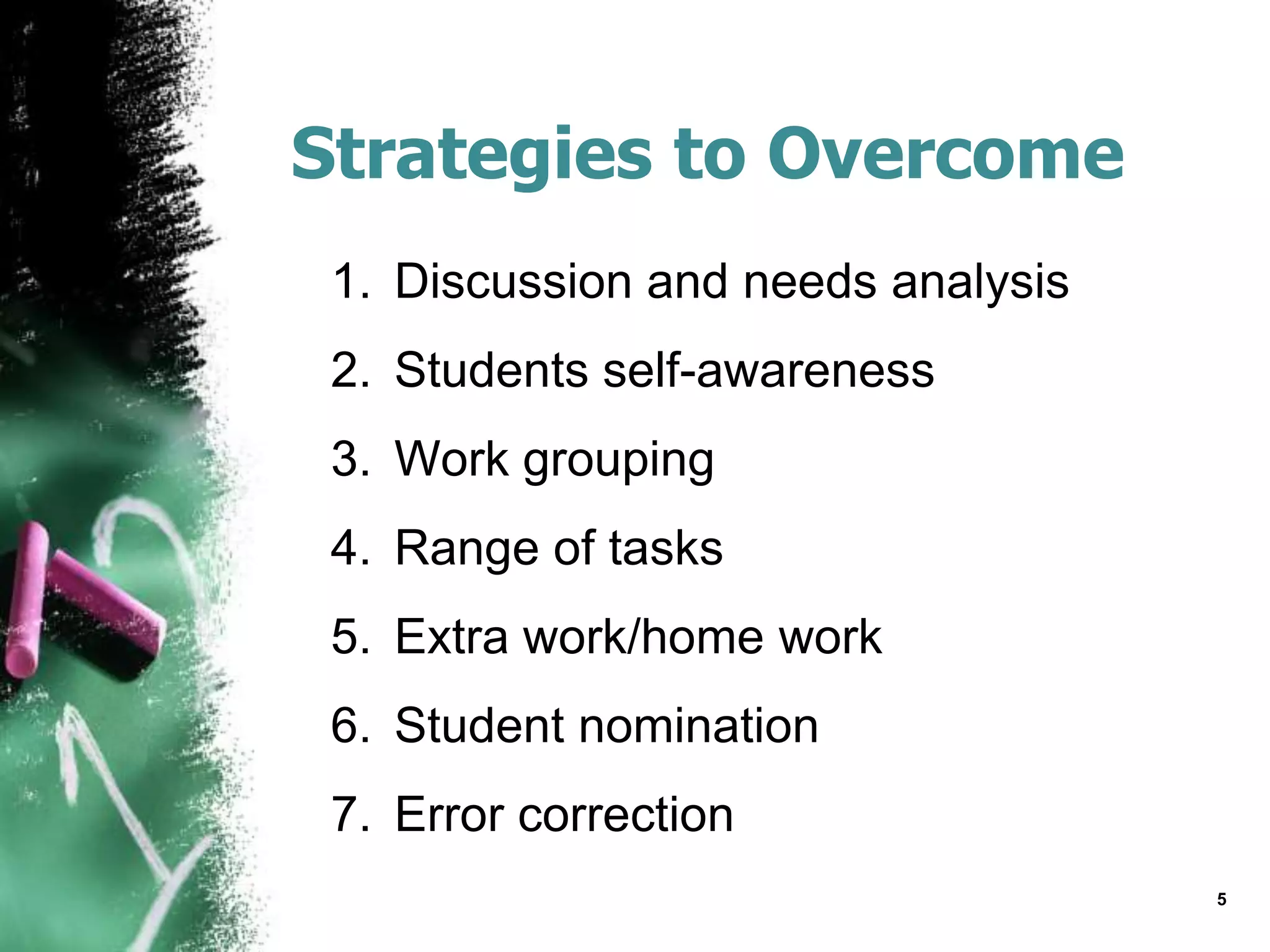 Strategies to Overcome

1. Discussion and needs analysis
2. Students self-awareness
3. Work grouping
4. Range of tasks
5. Extra work/home work
6. Student nomination
7. Error correction

5